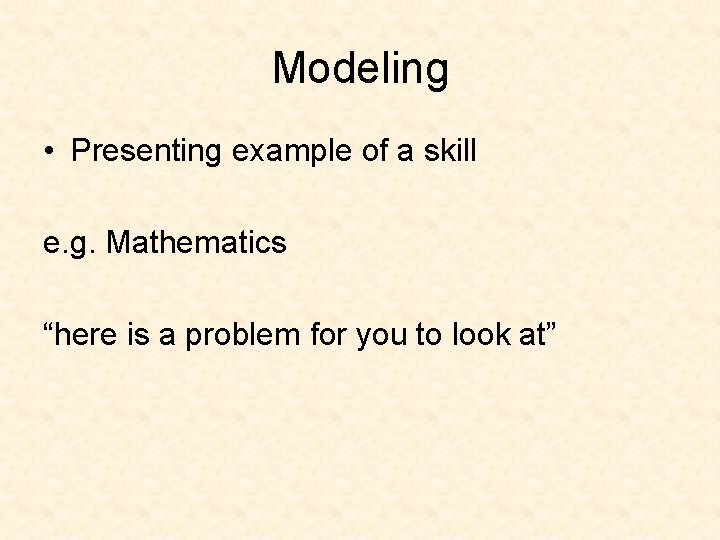 Modeling

• Presenting example of a skill

e.g. Mathematics

“here is a problem for you to look at”